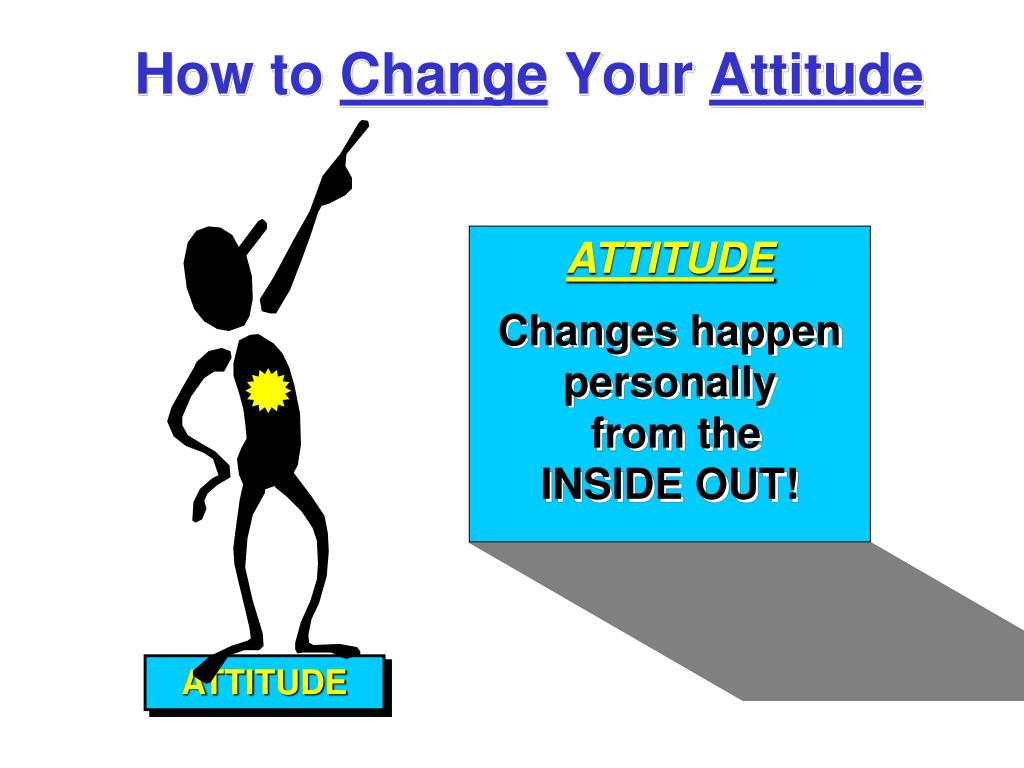 How to Change Your Attitude

ATTITUDE

Changes happen personally from the INSIDE OUT!

ATTITUDE